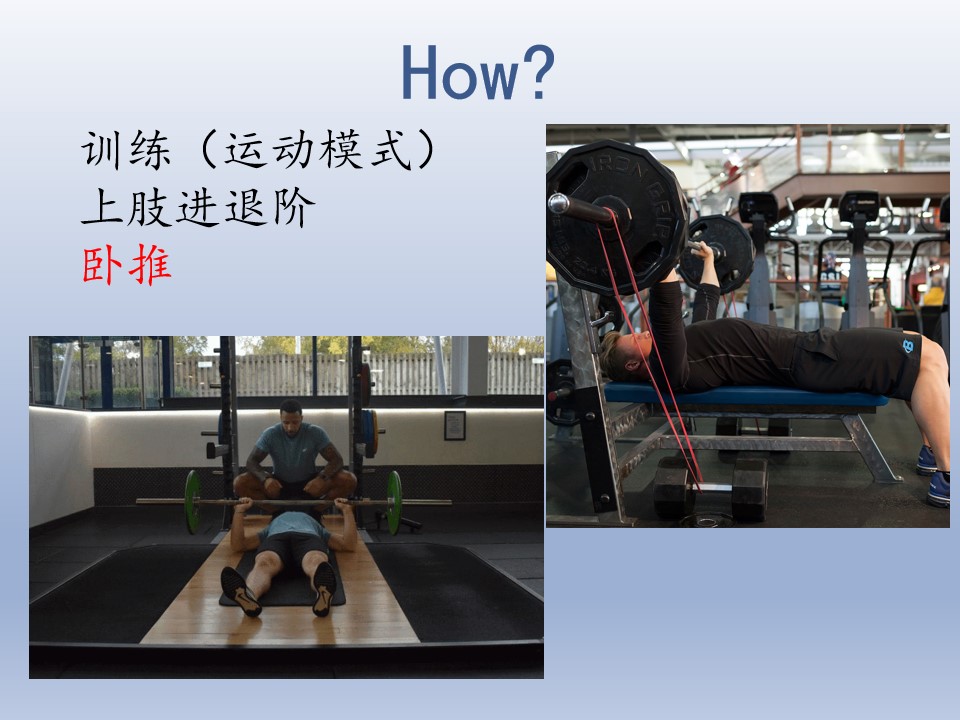 How?

训练（运动模式）
上肢进退阶
卧推

IRON GRIP